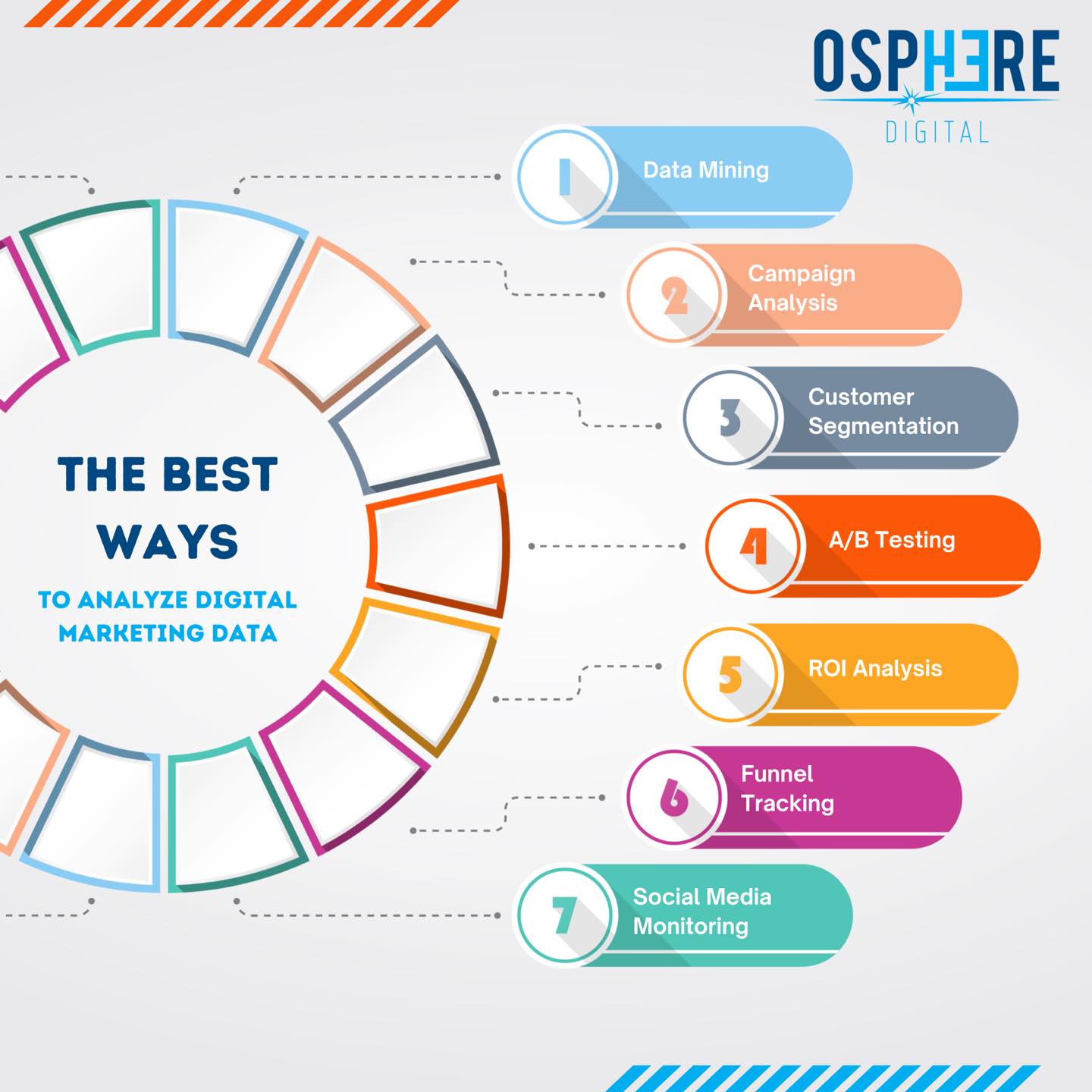 OSPHERE
DIGITAL

THE BEST WAYS
TO ANALYZE DIGITAL MARKETING DATA

1 Data Mining

2 Campaign Analysis

3 Customer Segmentation

4 A/B Testing

5 ROI Analysis

6 Funnel Tracking

7 Social Media Monitoring